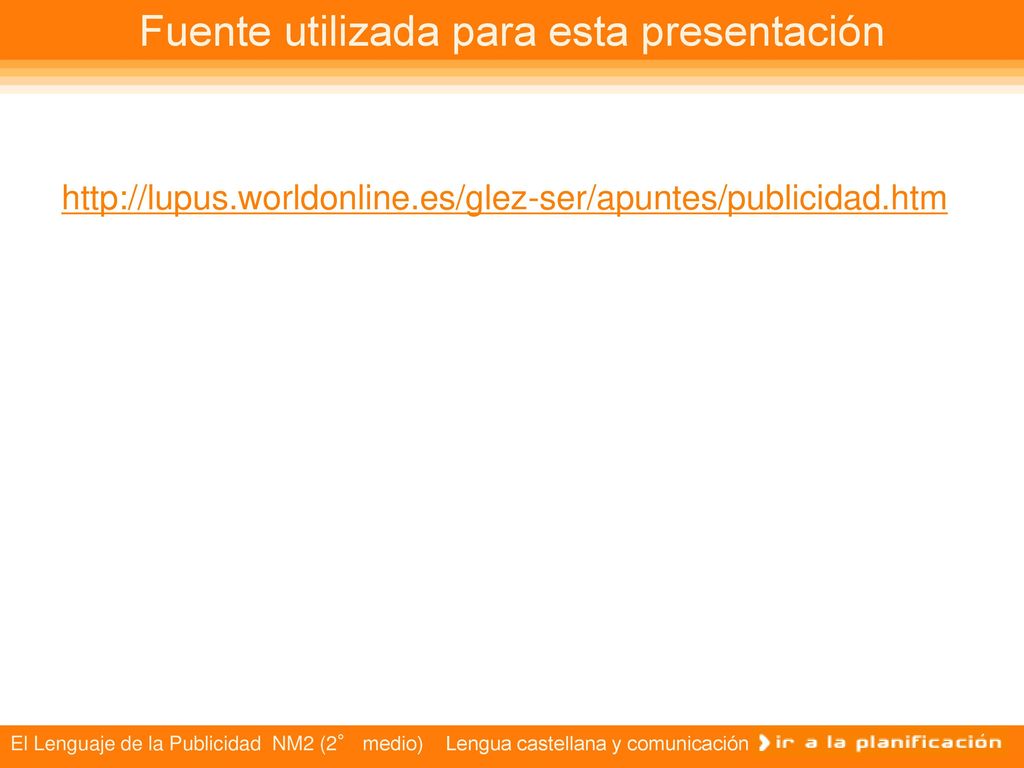 Fuente utilizada para esta presentación

http://lupus.worldonline.es/glez-ser/apuntes/publicidad.htm

El Lenguaje de la Publicidad NM2 (2° medio) Lengua castellana y comunicación ir a la planificación